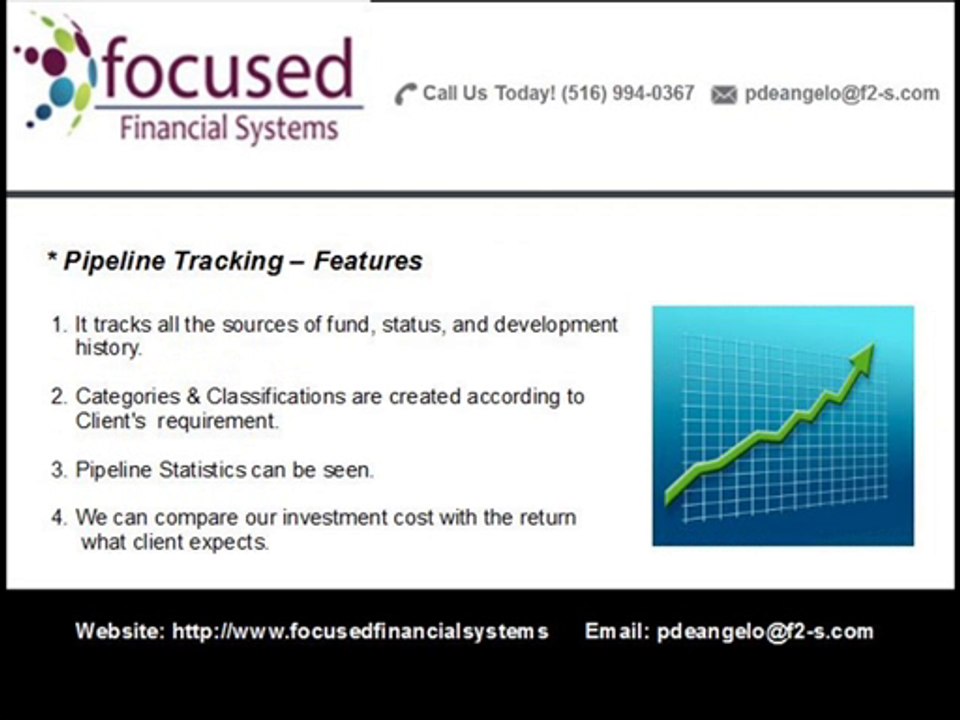 focused
Financial Systems

Call Us Today! (516) 994-0367 pdeangelo@f2-s.com

* Pipeline Tracking – Features

1. It tracks all the sources of fund, status, and development history.

2. Categories & Classifications are created according to Client's requirement.

3. Pipeline Statistics can be seen.

4. We can compare our investment cost with the return what client expects.

Website: http://www.focusedfinancialsystems Email: pdeangelo@f2-s.com